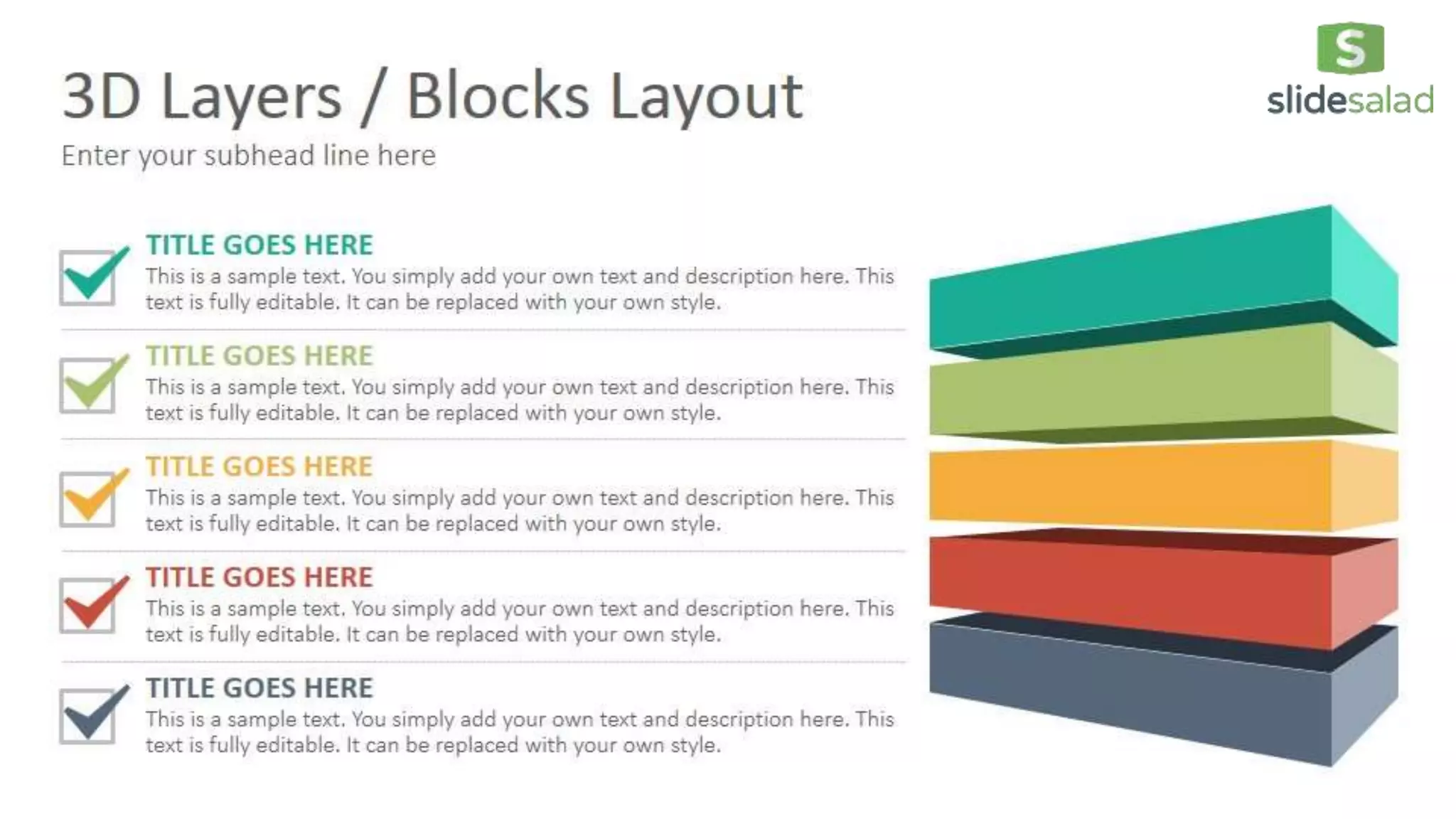 3D Layers / Blocks Layout

Enter your subhead line here

S
slidesalad

TITLE GOES HERE
This is a sample text. You simply add your own text and description here. This text is fully editable. It can be replaced with your own style.

TITLE GOES HERE
This is a sample text. You simply add your own text and description here. This text is fully editable. It can be replaced with your own style.

TITLE GOES HERE
This is a sample text. You simply add your own text and description here. This text is fully editable. It can be replaced with your own style.

TITLE GOES HERE
This is a sample text. You simply add your own text and description here. This text is fully editable. It can be replaced with your own style.

TITLE GOES HERE
This is a sample text. You simply add your own text and description here. This text is fully editable. It can be replaced with your own style.